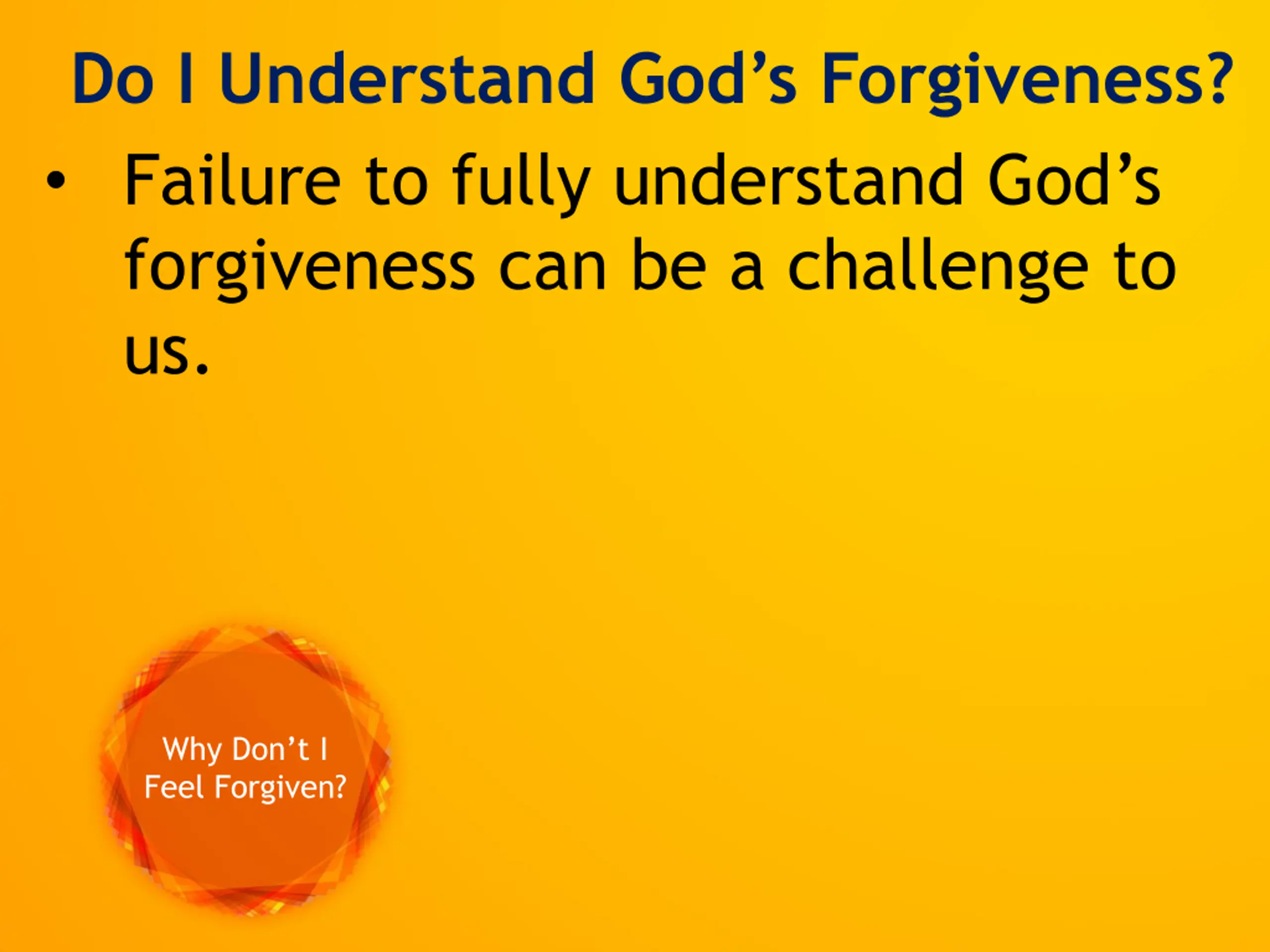 Do I Understand God’s Forgiveness?

• Failure to fully understand God’s forgiveness can be a challenge to us.

Why Don’t I Feel Forgiven?